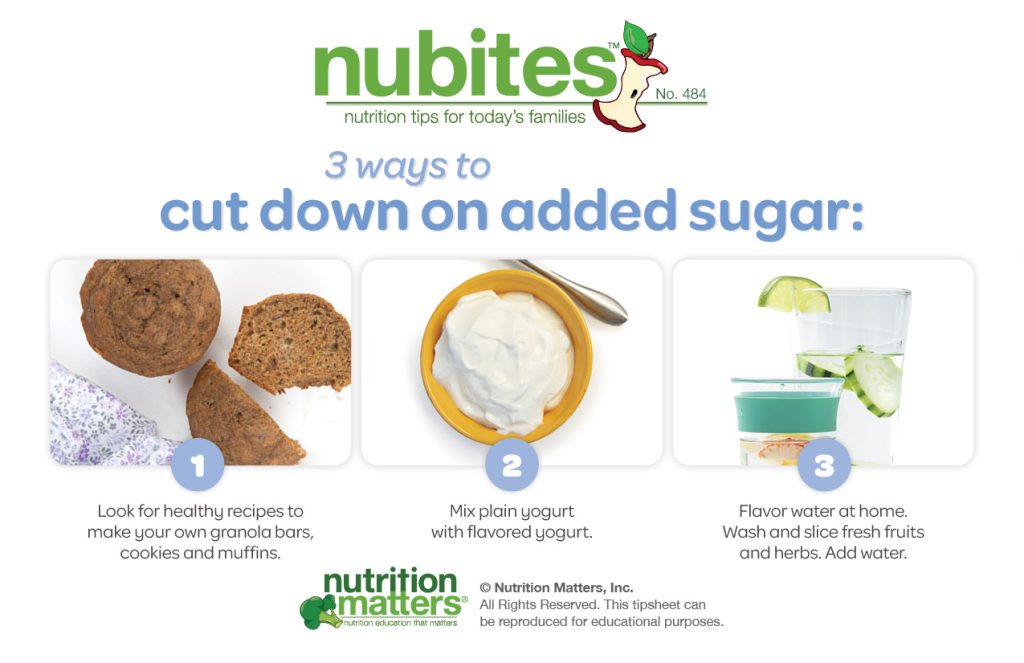 nubites™
No. 484
nutrition tips for today's families

3 ways to
cut down on added sugar:

1
Look for healthy recipes to make your own granola bars, cookies and muffins.

2
Mix plain yogurt with flavored yogurt.

3
Flavor water at home. Wash and slice fresh fruits and herbs. Add water.

nutrition matters®
nutrition education that matters

© Nutrition Matters, Inc.
All Rights Reserved. This tipsheet can be reproduced for educational purposes.